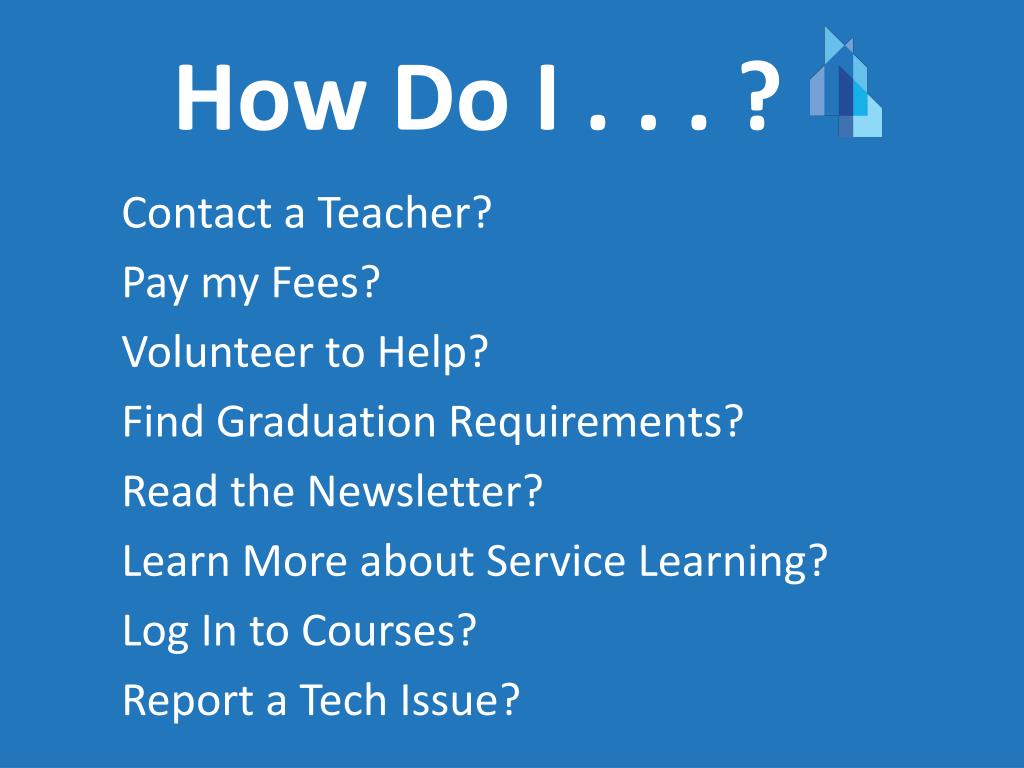 How Do I . . . ?

Contact a Teacher?

Pay my Fees?

Volunteer to Help?

Find Graduation Requirements?

Read the Newsletter?

Learn More about Service Learning?

Log In to Courses?

Report a Tech Issue?